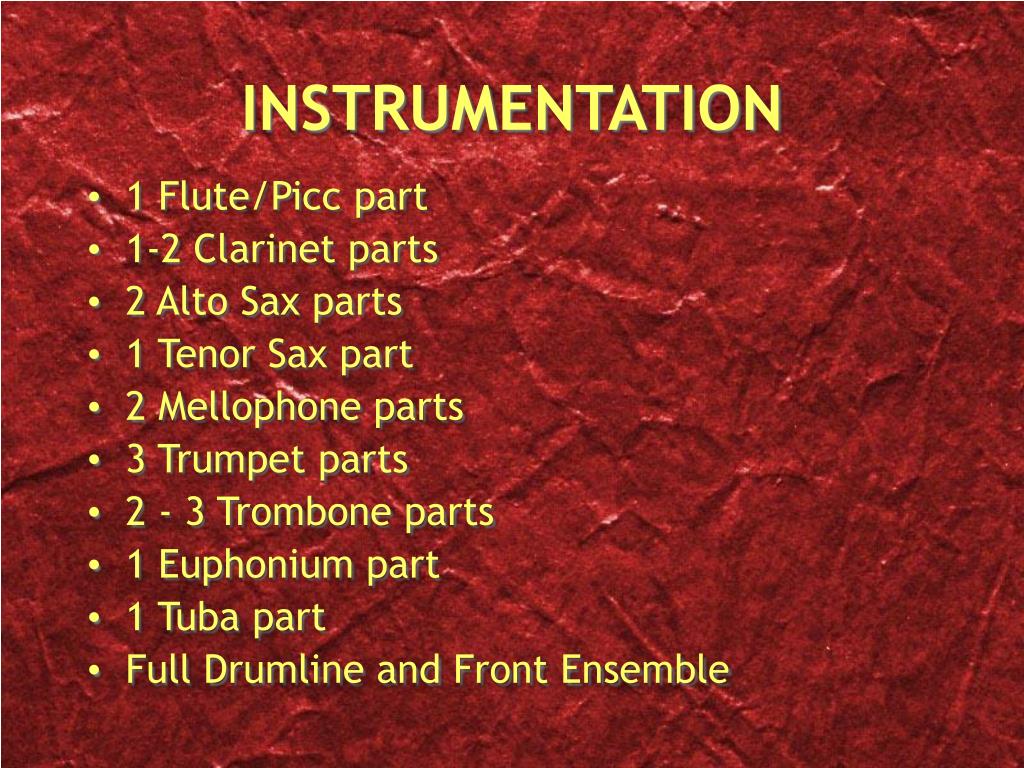 INSTRUMENTATION

• 1 Flute/Picc part
• 1-2 Clarinet parts
• 2 Alto Sax parts
• 1 Tenor Sax part
• 2 Mellophone parts
• 3 Trumpet parts
• 2 - 3 Trombone parts
• 1 Euphonium part
• 1 Tuba part
• Full Drumline and Front Ensemble